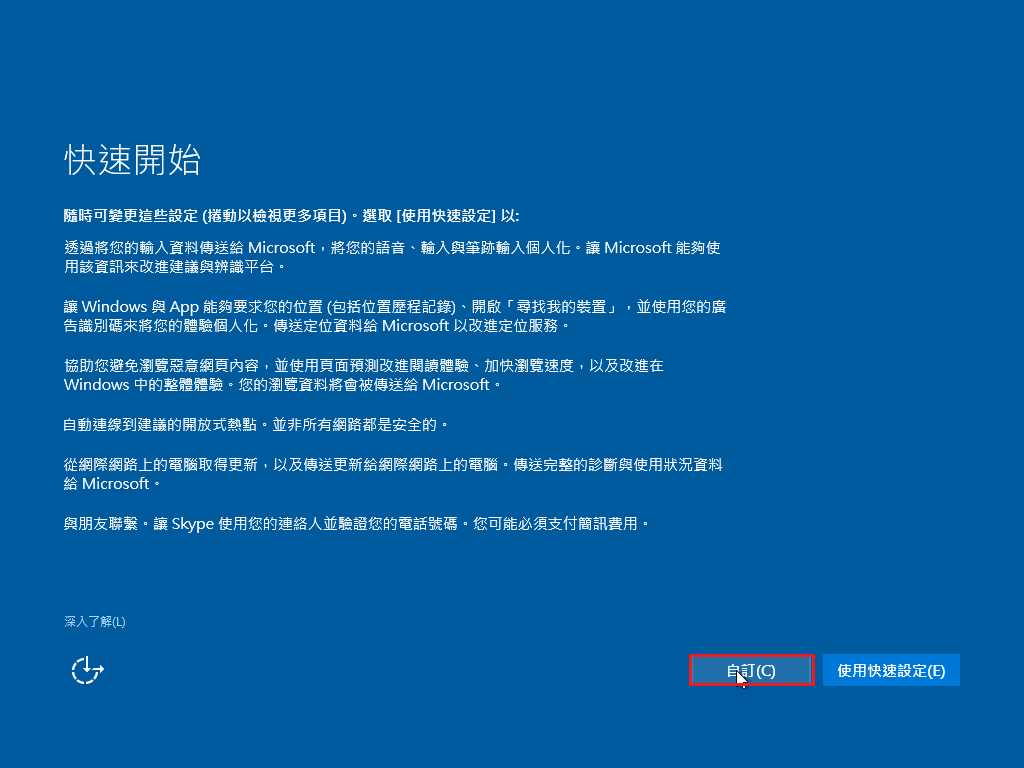 快速開始

隨時可變更這些設定 (捲動以檢視更多項目)。選取 [使用快速設定] 以:

透過將您的輸入資料傳送給 Microsoft，將您的語音、輸入與筆跡輸入個人化。讓 Microsoft 能夠使用該資訊來改進建議與辨識平台。

讓 Windows 與 App 能夠要求您的位置 (包括位置歷程記錄)、開啟「尋找我的裝置」，並使用您的廣告識別碼來將您的體驗個人化。傳送定位資料給 Microsoft 以改進定位服務。

協助您避免瀏覽惡意網頁內容，並使用頁面預測改進閱讀體驗、加快瀏覽速度，以及改進在 Windows 中的整體體驗。您的瀏覽資料將會被傳送給 Microsoft。

自動連線到建議的開放式熱點。並非所有網路都是安全的。

從網際網路上的電腦取得更新，以及傳送更新給網際網路上的電腦。傳送完整的診斷與使用狀況資料給 Microsoft。

與朋友聯繫。讓 Skype 使用您的連絡人並驗證您的電話號碼。您可能必須支付簡訊費用。

深入了解(L)

自訂(C)

使用快速設定(E)